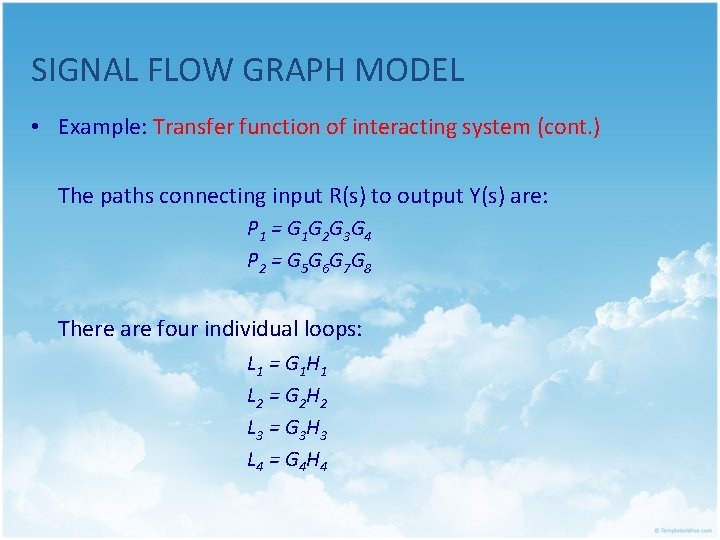 SIGNAL FLOW GRAPH MODEL

• Example: Transfer function of interacting system (cont.)

The paths connecting input R(s) to output Y(s) are:

$P_1 = G_1G_2G_3G_4$

$P_2 = G_5G_6G_7G_8$

There are four individual loops:

$L_1 = G_1H_1$

$L_2 = G_2H_2$

$L_3 = G_3H_3$

$L_4 = G_4H_4$

© TemplatesWise.com